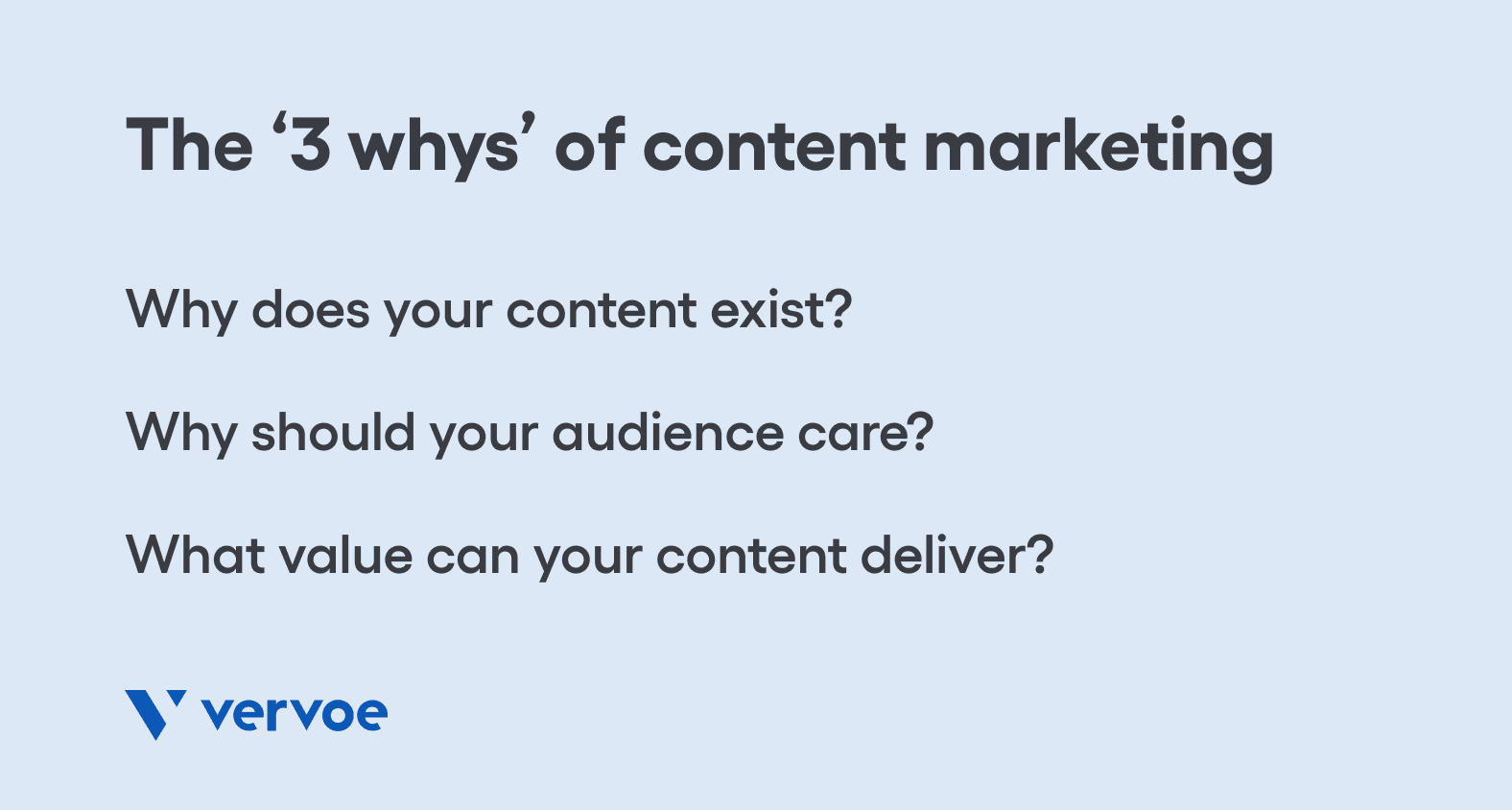 The ‘3 whys’ of content marketing

Why does your content exist?

Why should your audience care?

What value can your content deliver?

vervoe